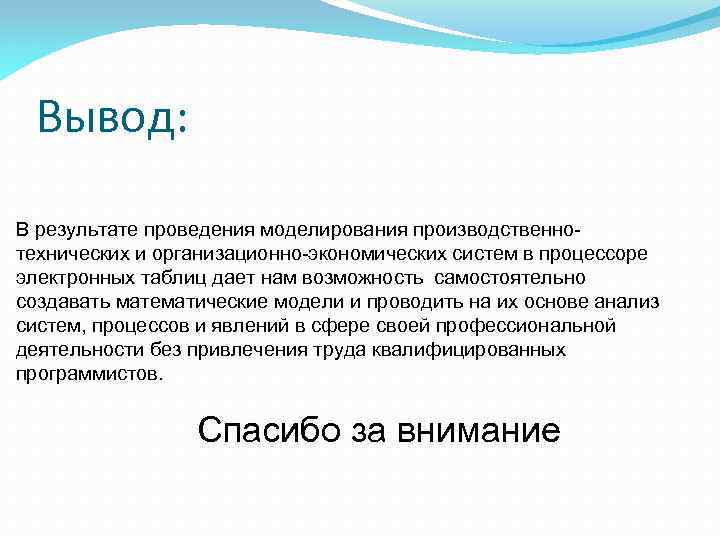 Вывод:

В результате проведения моделирования производственно-технических и организационно-экономических систем в процессоре электронных таблиц дает нам возможность самостоятельно создавать математические модели и проводить на их основе анализ систем, процессов и явлений в сфере своей профессиональной деятельности без привлечения труда квалифицированных программистов.

Спасибо за внимание